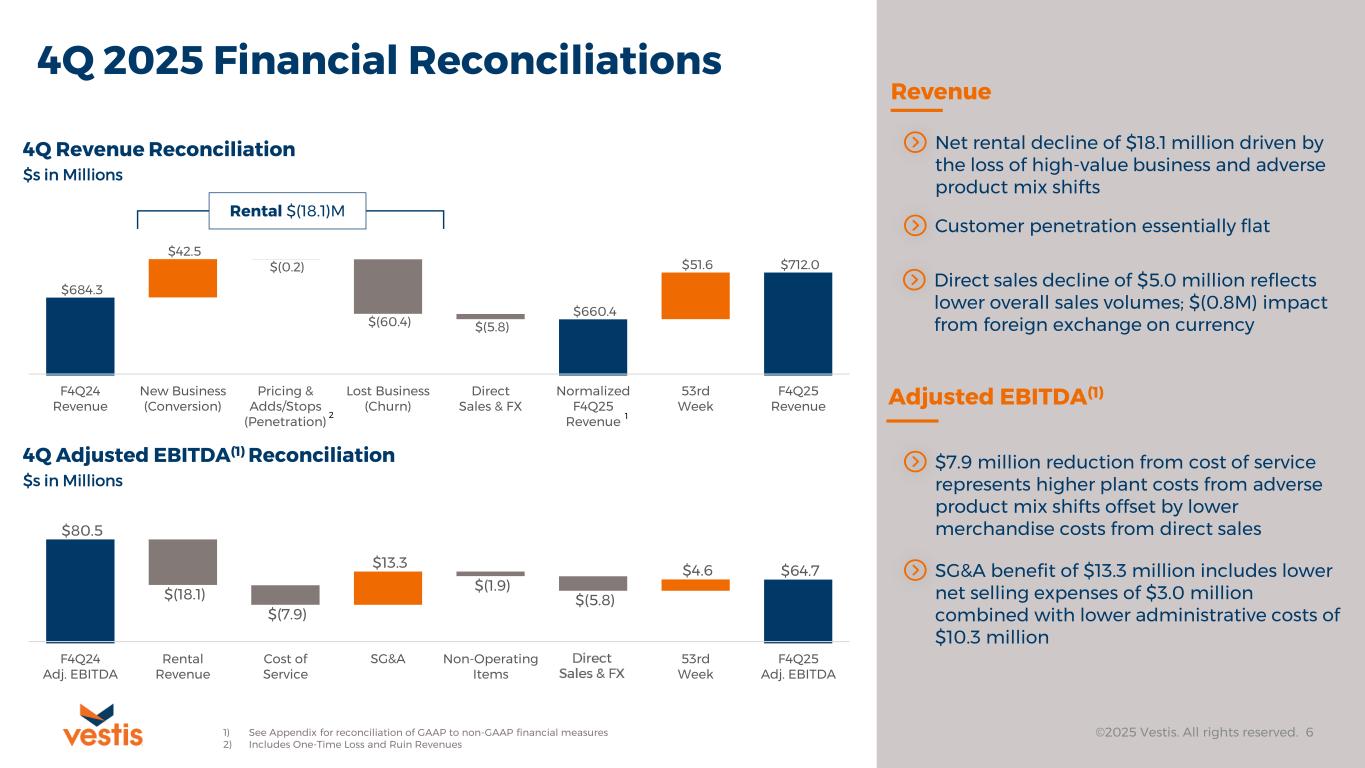 4Q 2025 Financial Reconciliations

4Q Revenue Reconciliation
$s in Millions

Rental $(18.1)M

$684.3
$42.5
$(0.2)
$(60.4)
$(5.8)
$660.4
$51.6
$712.0

F4Q24 Revenue
New Business (Conversion)
Pricing & Adds/Stops (Penetration) 2
Lost Business (Churn)
Direct Sales & FX
Normalized F4Q25 Revenue 1
53rd Week
F4Q25 Revenue

4Q Adjusted EBITDA$^{(1)}$ Reconciliation
$s in Millions

$80.5
$(18.1)
$(7.9)
$13.3
$(1.9)
$(5.8)
$4.6
$64.7

F4Q24 Adj. EBITDA
Rental Revenue
Cost of Service
SG&A
Non-Operating Items
Direct Sales & FX
53rd Week
F4Q25 Adj. EBITDA

Revenue

Net rental decline of $18.1 million driven by the loss of high-value business and adverse product mix shifts

Customer penetration essentially flat

Direct sales decline of $5.0 million reflects lower overall sales volumes; $(0.8M) impact from foreign exchange on currency

Adjusted EBITDA$^{(1)}$

$7.9 million reduction from cost of service represents higher plant costs from adverse product mix shifts offset by lower merchandise costs from direct sales

SG&A benefit of $13.3 million includes lower net selling expenses of $3.0 million combined with lower administrative costs of $10.3 million

vestis

1) See Appendix for reconciliation of GAAP to non-GAAP financial measures
2) Includes One-Time Loss and Ruin Revenues

©2025 Vestis. All rights reserved. 6